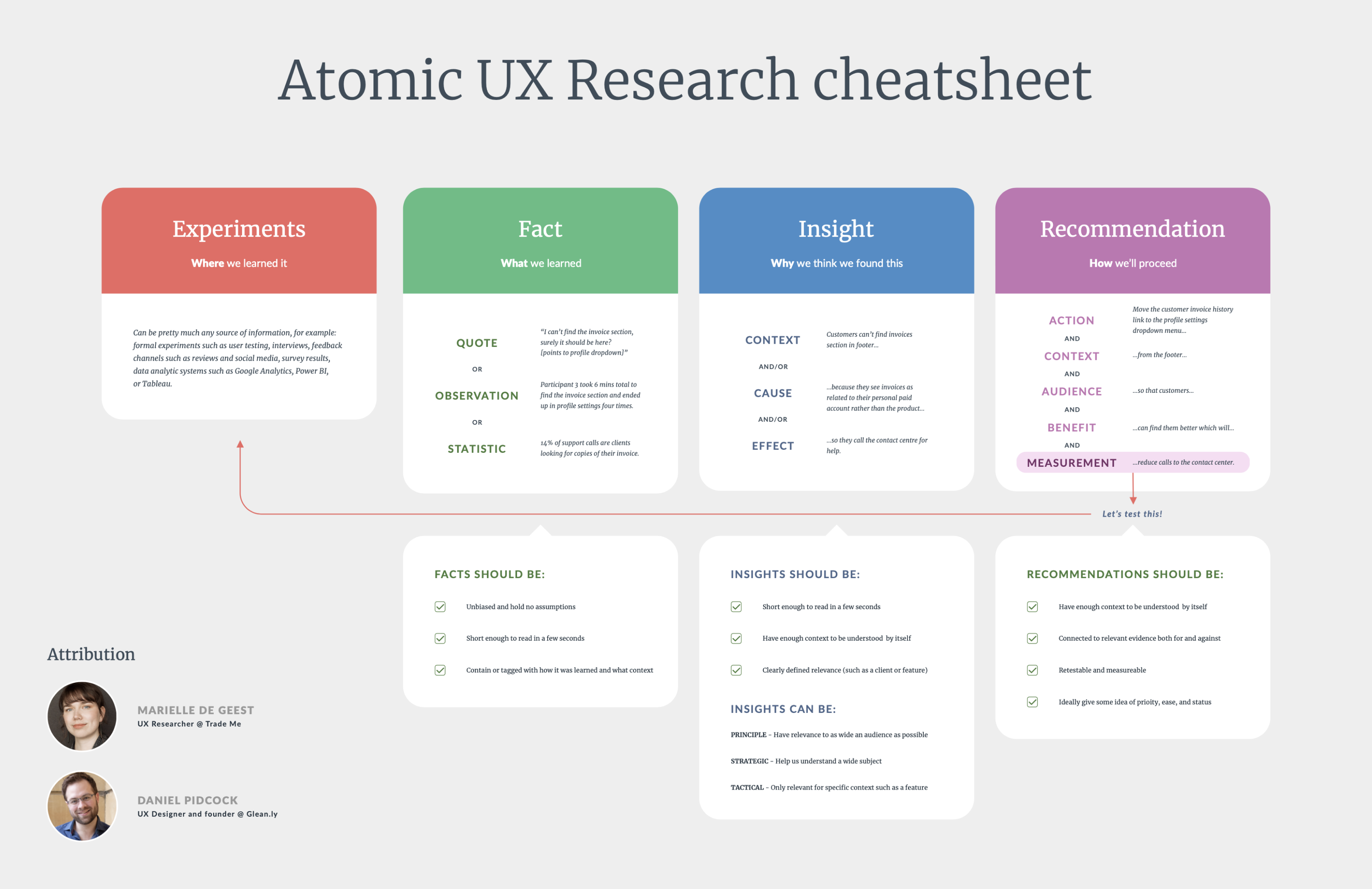 Atomic UX Research cheatsheet

Experiments

Where we learned it

Can be pretty much any source of information, for example: formal experiments such as user testing, interviews, feedback channels such as reviews and social media, survey results, data analytic systems such as Google Analytics, Power BI, or Tableau.

Fact

What we learned

QUOTE "I can't find the invoice section, surely it should be here? [points to profile dropdown]"

OR

OBSERVATION Participant 3 took 6 mins total to find the invoice section and ended up in profile settings four times.

OR

STATISTIC 14% of support calls are clients looking for copies of their invoice.

Insight

Why we think we found this

CONTEXT Customers can't find invoices section in footer...

AND/OR

CAUSE ...because they see invoices as related to their personal paid account rather than the product...

AND/OR

EFFECT ...so they call the contact centre for help.

Recommendation

How we'll proceed

ACTION Move the customer invoice history link to the profile settings dropdown menu...

AND

CONTEXT ...from the footer...

AND

AUDIENCE ...so that customers...

AND

BENEFIT ...can find them better which will...

AND

MEASUREMENT ...reduce calls to the contact center.

Let's test this!

FACTS SHOULD BE:

Unbiased and hold no assumptions

Short enough to read in a few seconds

Contain or tagged with how it was learned and what context

INSIGHTS SHOULD BE:

Short enough to read in a few seconds

Have enough context to be understood by itself

Clearly defined relevance (such as a client or feature)

INSIGHTS CAN BE:

PRINCIPLE - Have relevance to as wide an audience as possible

STRATEGIC - Help us understand a wide subject

TACTICAL - Only relevant for specific context such as a feature

RECOMMENDATIONS SHOULD BE:

Have enough context to be understood by itself

Connected to relevant evidence both for and against

Retestable and measureable

Ideally give some idea of prioity, ease, and status

Attribution

MARIELLE DE GEEST
UX Researcher @ Trade Me

DANIEL PIDCOCK
UX Designer and founder @ Glean.ly